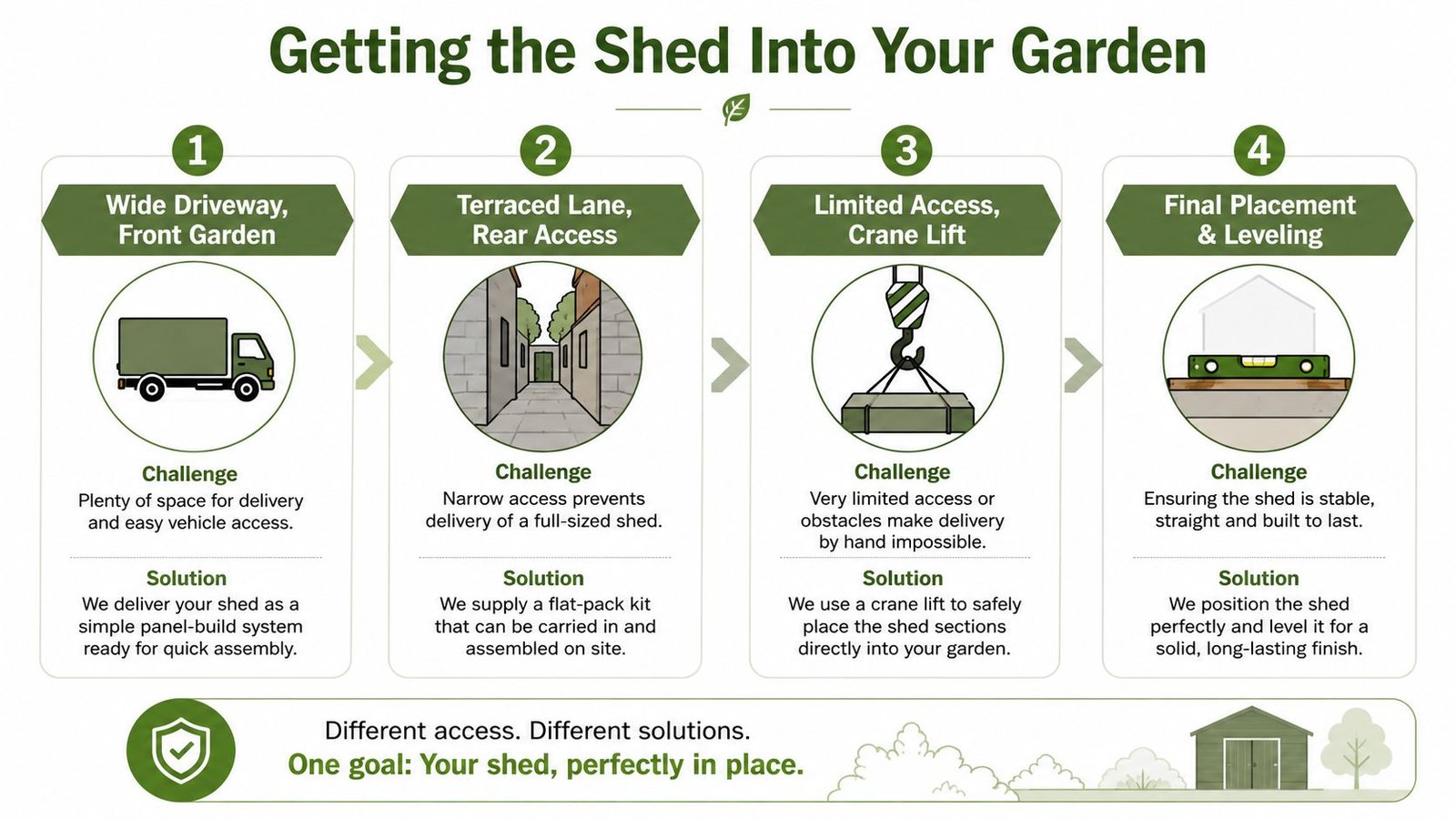 Getting the Shed Into Your Garden

1

Wide Driveway, Front Garden

Challenge
Plenty of space for delivery and easy vehicle access.

Solution
We deliver your shed as a simple panel-build system ready for quick assembly.

2

Terraced Lane, Rear Access

Challenge
Narrow access prevents delivery of a full-sized shed.

Solution
We supply a flat-pack kit that can be carried in and assembled on site.

3

Limited Access, Crane Lift

Challenge
Very limited access or obstacles make delivery by hand impossible.

Solution
We use a crane lift to safely place the shed sections directly into your garden.

4

Final Placement & Leveling

Challenge
Ensuring the shed is stable, straight and built to last.

Solution
We position the shed perfectly and level it for a solid, long-lasting finish.

Different access. Different solutions.
One goal: Your shed, perfectly in place.